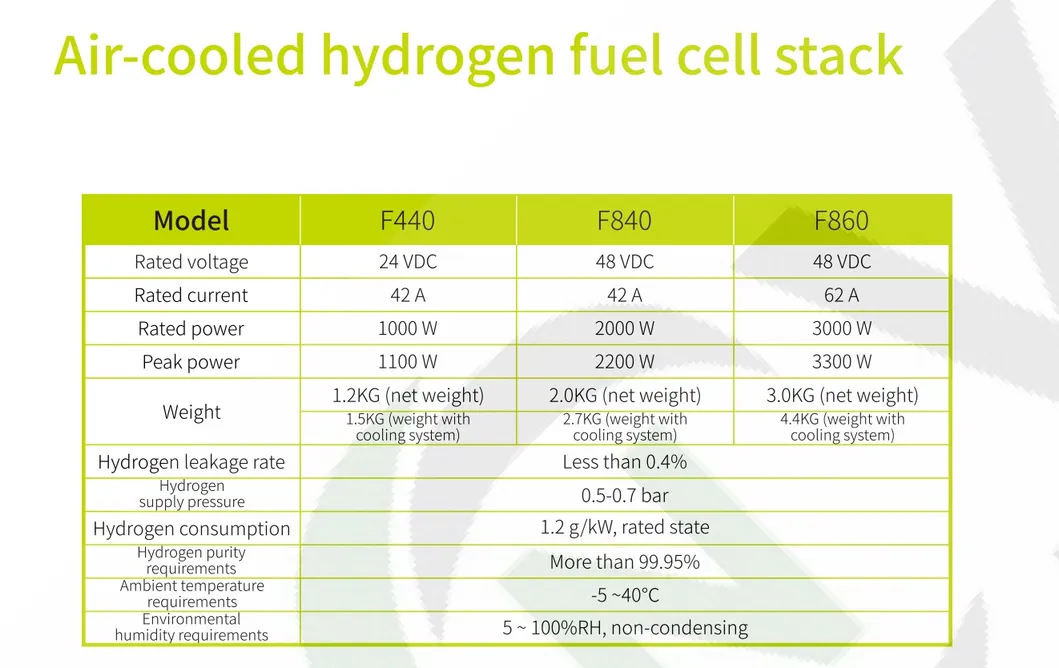 Air-cooled hydrogen fuel cell stack

| Model | F440 | F840 | F860 |
|---|---|---|---|
| Rated voltage | 24 VDC | 48 VDC | 48 VDC |
| Rated current | 42 A | 42 A | 62 A |
| Rated power | 1000 W | 2000 W | 3000 W |
| Peak power | 1100 W | 2200 W | 3300 W |
| Weight | 1.2KG (net weight) 1.5KG (weight with cooling system) | 2.0KG (net weight) 2.7KG (weight with cooling system) | 3.0KG (net weight) 4.4KG (weight with cooling system) |
| Hydrogen leakage rate | Less than 0.4% | | |
| Hydrogen supply pressure | 0.5-0.7 bar | | |
| Hydrogen consumption | 1.2 g/kW, rated state | | |
| Hydrogen purity requirements | More than 99.95% | | |
| Ambient temperature requirements | -5 ~40°C | | |
| Environmental humidity requirements | 5 ~ 100%RH, non-condensing | | |